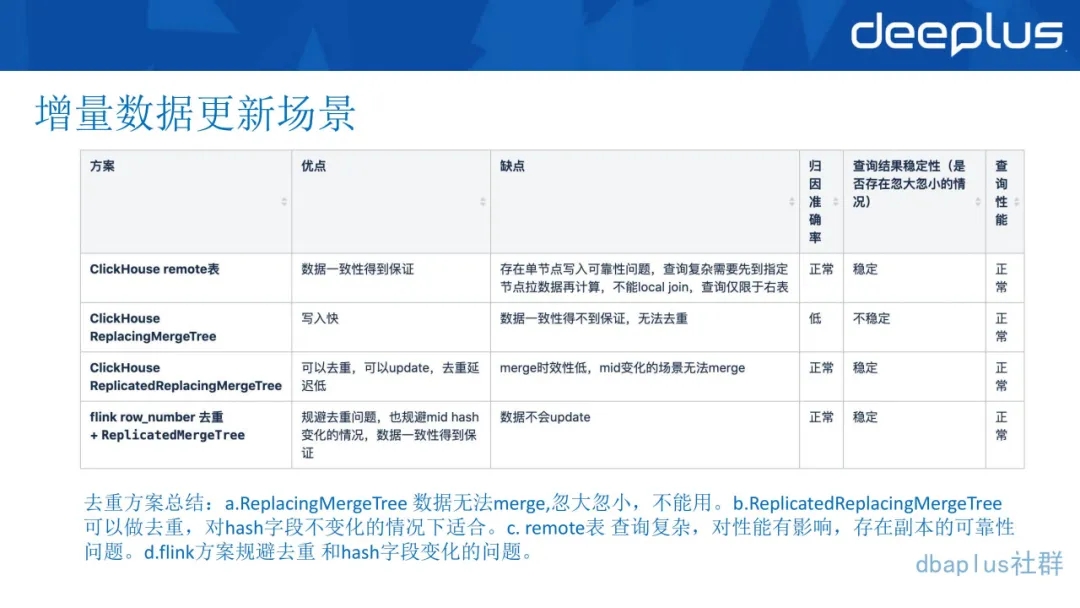 deeplus

增量数据更新场景

| 方案 | 优点 | 缺点 | 归因准确率 | 查询结果稳定性（是否存在忽大忽小的情况） | 查询性能 |
|---|---|---|---|---|---|
| ClickHouse remote表 | 数据一致性得到保证 | 存在单节点写入可靠性问题，查询复杂需要先到指定节点拉数据再计算，不能local join，查询仅限于右表 | 正常 | 稳定 | 正常 |
| ClickHouse ReplacingMergeTree | 写入快 | 数据一致性得不到保证，无法去重 | 低 | 不稳定 | 正常 |
| ClickHouse ReplicatedReplacingMergeTree | 可以去重，可以update，去重延迟低 | merge时效性低，mid变化的场景无法merge | 正常 | 稳定 | 正常 |
| flink row_number 去重 + ReplicatedMergeTree | 规避去重问题，也规避mid hash变化的情况，数据一致性得到保证 | 数据不会update | 正常 | 稳定 | 正常 |

去重方案总结：a.ReplacingMergeTree 数据无法merge,忽大忽小，不能用。b.ReplicatedReplacingMergeTree 可以做去重，对hash字段不变化的情况下适合。c. remote表 查询复杂，对性能有影响，存在副本的可靠性问题。d.flink方案规避去重 和hash字段变化的问题。

dbaplus社群